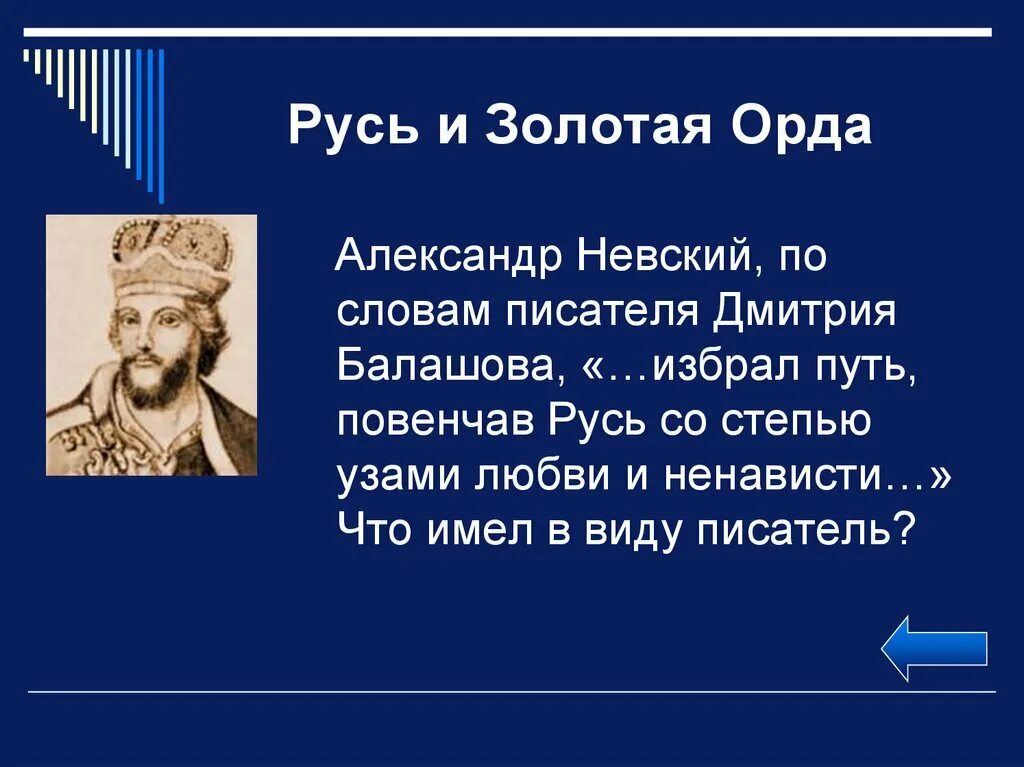 Русь и Золотая Орда

Александр Невский, по словам писателя Дмитрия Балашова, «…избрал путь, повенчав Русь со степью узами любви и ненависти…» Что имел в виду писатель?